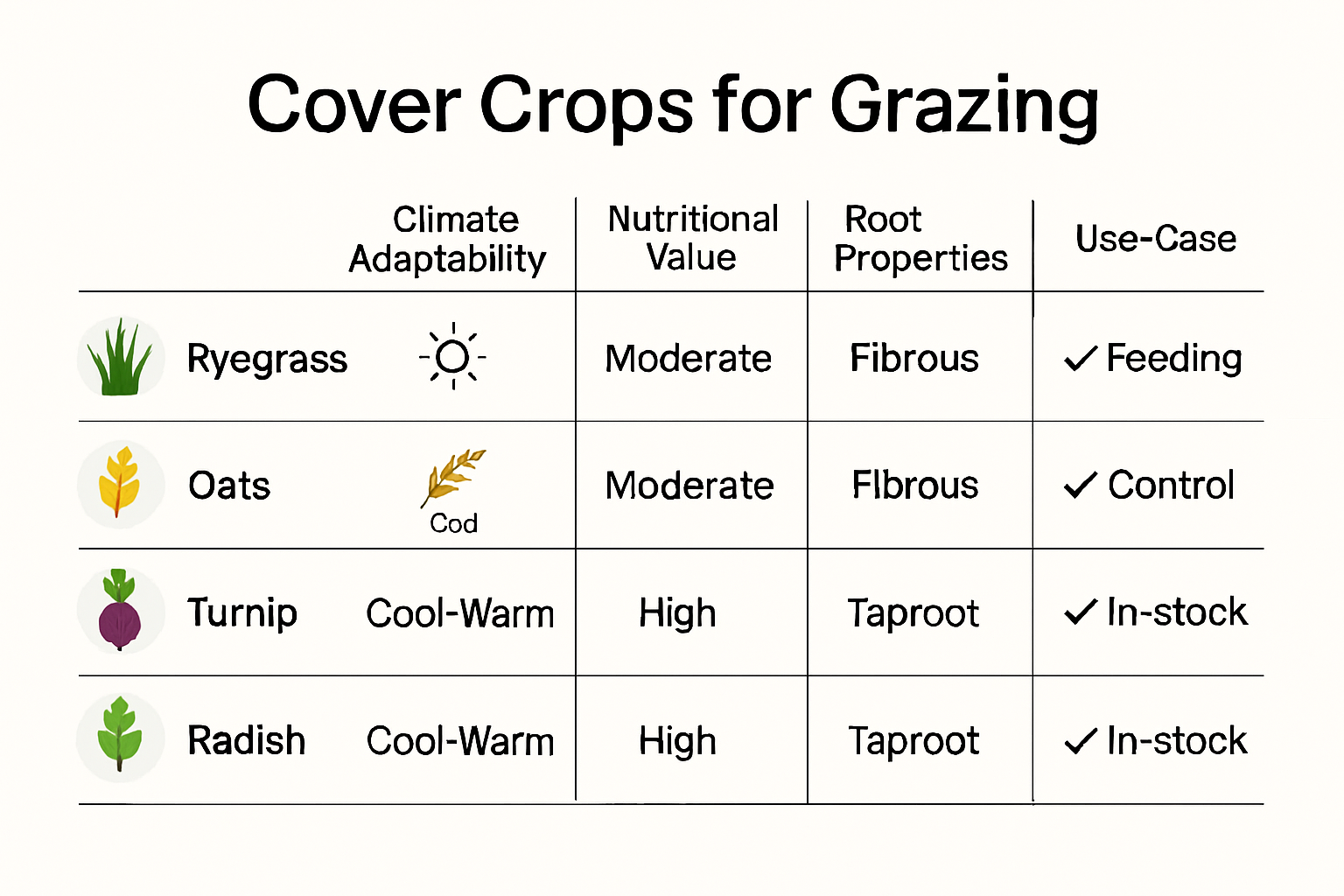 Cover Crops for Grazing

| | Climate Adaptability | Nutritional Value | Root Properties | Use-Case |
|---|---|---|---|---|
| Ryegrass | | Moderate | Fibrous | ✓ Feeding |
| Oats | Cod | Moderate | Flbrous | ✓ Control |
| Turnip | Cool-Warm | High | Taproot | ✓ In-stock |
| Radish | Cool-Warm | High | Taproot | ✓ In-stock |